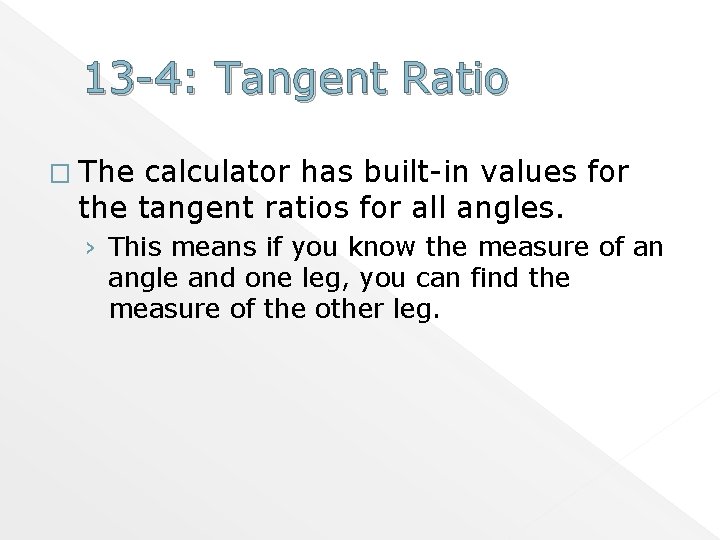 13-4: Tangent Ratio

□ The calculator has built-in values for the tangent ratios for all angles.

› This means if you know the measure of an angle and one leg, you can find the measure of the other leg.